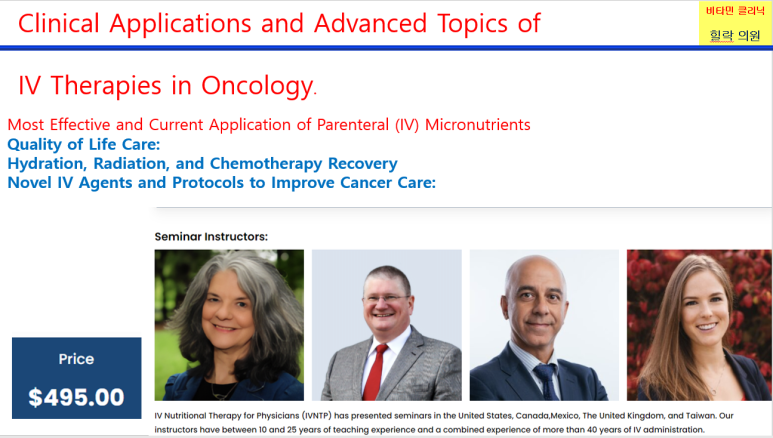 Clinical Applications and Advanced Topics of

비타민 클리닉
힐락 의원

IV Therapies in Oncology.

Most Effective and Current Application of Parenteral (IV) Micronutrients
Quality of Life Care:
Hydration, Radiation, and Chemotherapy Recovery
Novel IV Agents and Protocols to Improve Cancer Care:

Seminar Instructors:

Price
$495.00

IV Nutritional Therapy for Physicians (IVNTP) has presented seminars in the United States, Canada,Mexico, The United Kingdom, and Taiwan. Our instructors have between 10 and 25 years of teaching experience and a combined experience of more than 40 years of IV administration.